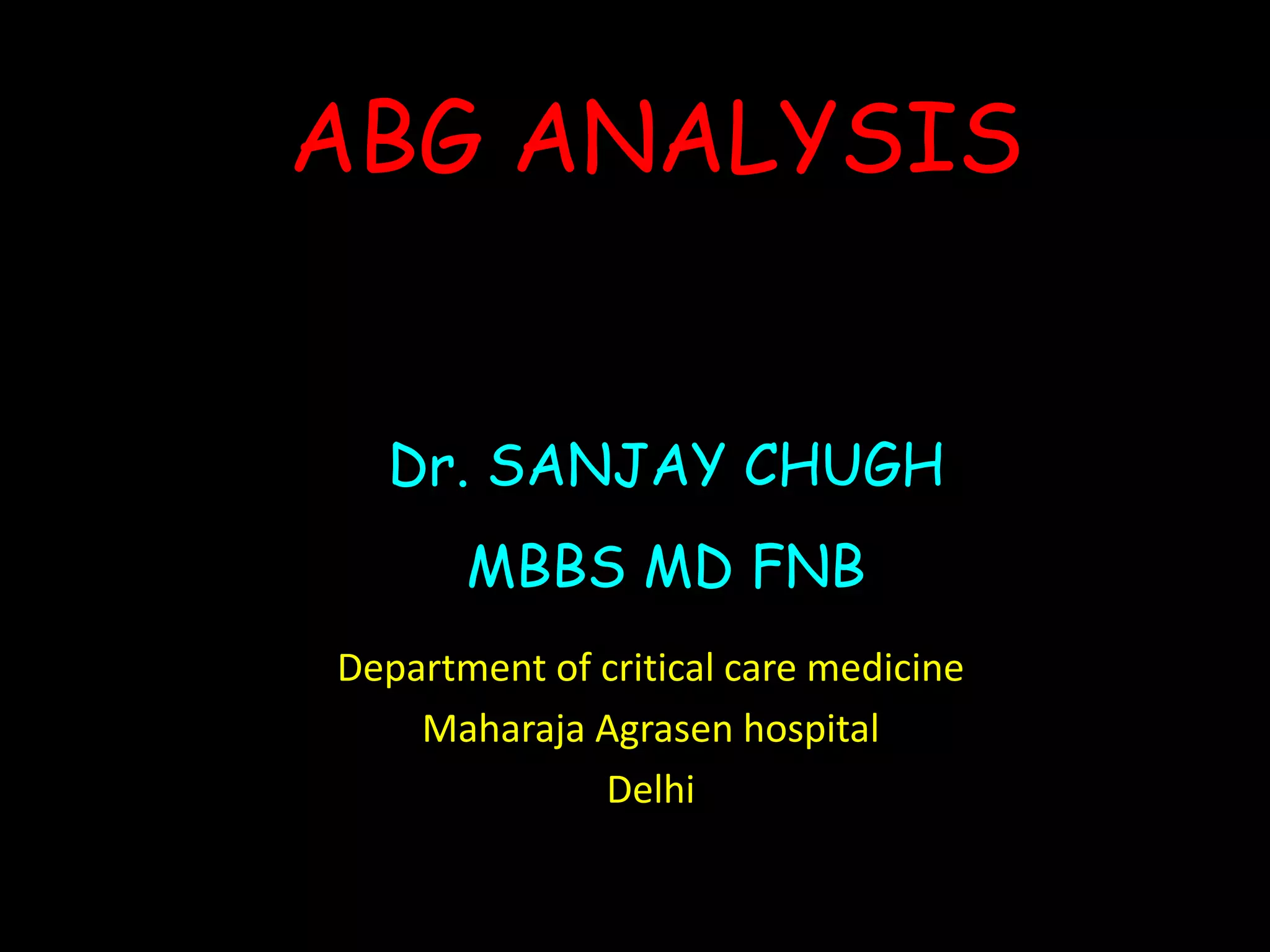 ABG ANALYSIS

Dr. SANJAY CHUGH

MBBS MD FNB

Department of critical care medicine
Maharaja Agrasen hospital
Delhi